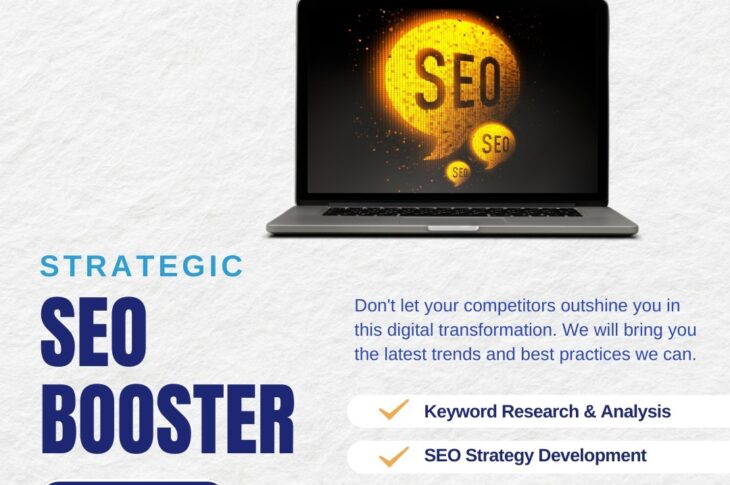 SEO

SEO

SEO

STRATEGIC

SEO BOOSTER

Don't let your competitors outshine you in this digital transformation. We will bring you the latest trends and best practices we can.

Keyword Research & Analysis

SEO Strategy Development